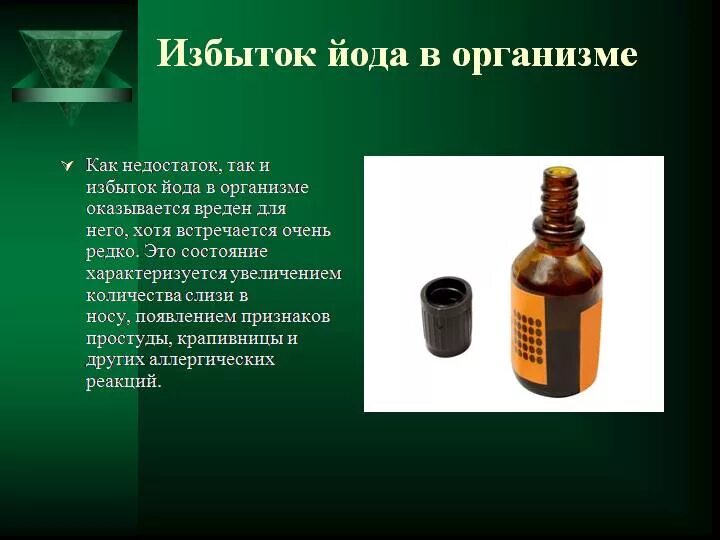 Избыток йода в организме

Как недостаток, так и избыток йода в организме оказывается вреден для него, хотя встречается очень редко. Это состояние характеризуется увеличением количества слизи в носу, появлением признаков простуды, крапивницы и других аллергических реакций.